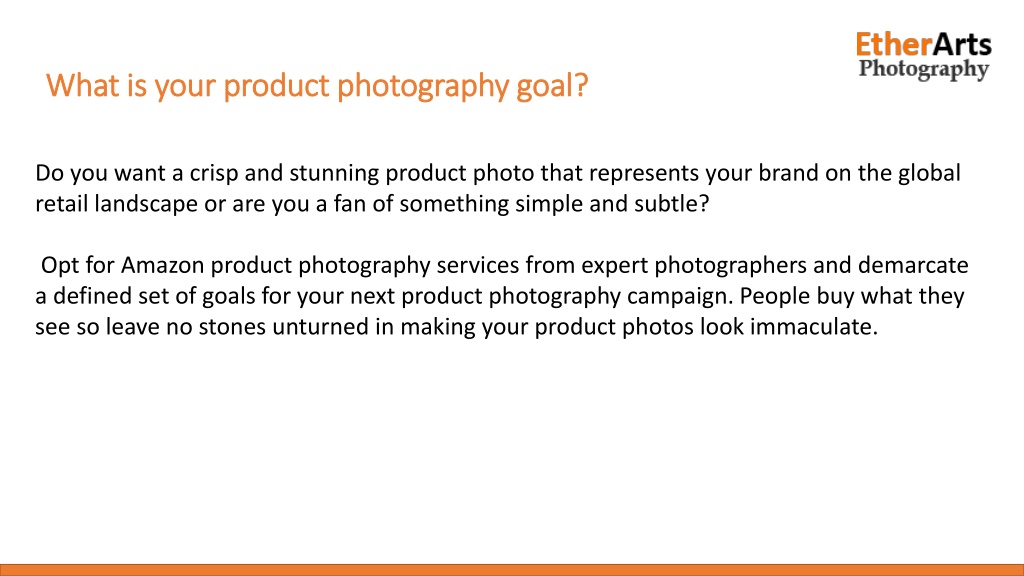 EtherArts
Photography

What is your product photography goal?

Do you want a crisp and stunning product photo that represents your brand on the global retail landscape or are you a fan of something simple and subtle?

Opt for Amazon product photography services from expert photographers and demarcate a defined set of goals for your next product photography campaign. People buy what they see so leave no stones unturned in making your product photos look immaculate.